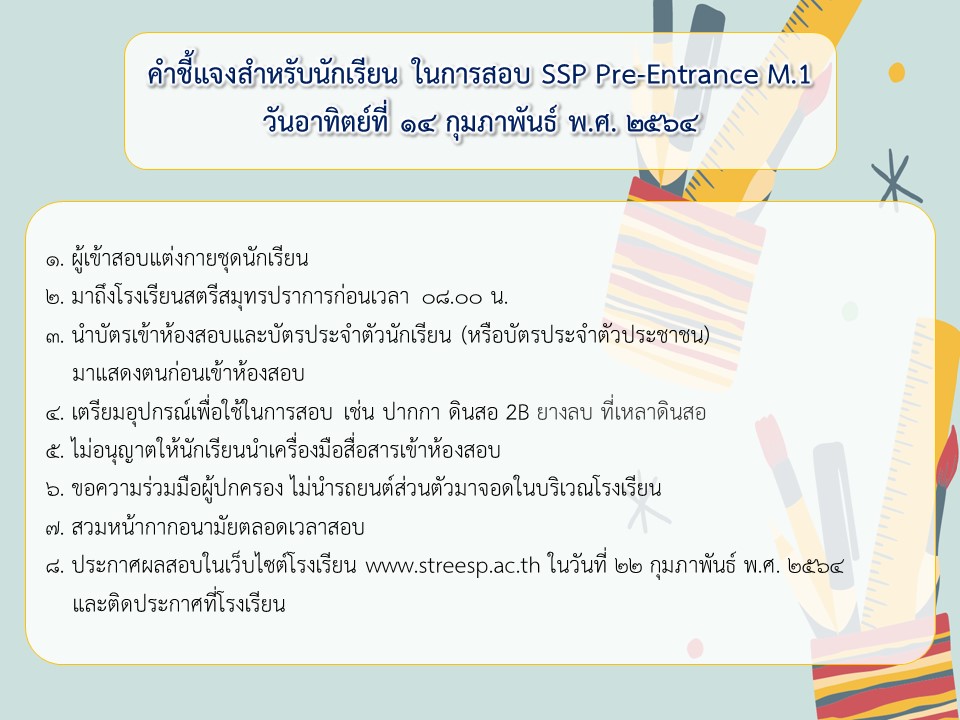 คำชี้แจงสำหรับนักเรียน ในการสอบ SSP Pre-Entrance M.1
วันอาทิตย์ที่ ๑๔ กุมภาพันธ์ พ.ศ. ๒๕๖๔

๑. ผู้เข้าสอบแต่งกายชุดนักเรียน
๒. มาถึงโรงเรียนสตรีสมุทรปราการก่อนเวลา ๐๘.๐๐ น.
๓. นำบัตรเข้าห้องสอบและบัตรประจำตัวนักเรียน (หรือบัตรประจำตัวประชาชน) มาแสดงตนก่อนเข้าห้องสอบ
๔. เตรียมอุปกรณ์เพื่อใช้ในการสอบ เช่น ปากกา ดินสอ 2B ยางลบ ที่เหลาดินสอ
๕. ไม่อนุญาตให้นักเรียนนำเครื่องมือสื่อสารเข้าห้องสอบ
๖. ขอความร่วมมือผู้ปกครอง ไม่นำรถยนต์ส่วนตัวมาจอดในบริเวณโรงเรียน
๗. สวมหน้ากากอนามัยตลอดเวลาสอบ
๘. ประกาศผลสอบในเว็บไซต์โรงเรียน www.streesp.ac.th ในวันที่ ๒๒ กุมภาพันธ์ พ.ศ. ๒๕๖๔ และติดประกาศที่โรงเรียน